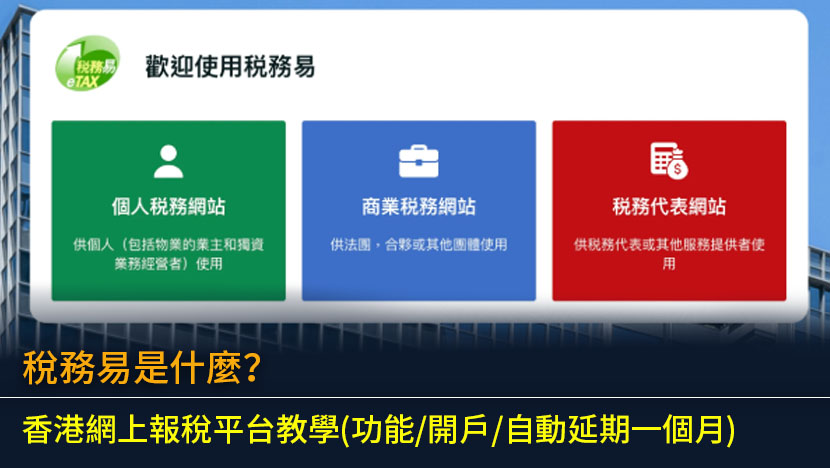 稅務易
eTAX

歡迎使用稅務易

個人稅務網站
供個人（包括物業的業主和獨資業務經營者）使用

商業稅務網站
供法團，合夥或其他團體使用

稅務代表網站
供稅務代表或其他服務提供者使用

稅務易是什麼？

香港網上報稅平台教學(功能/開戶/自動延期一個月)